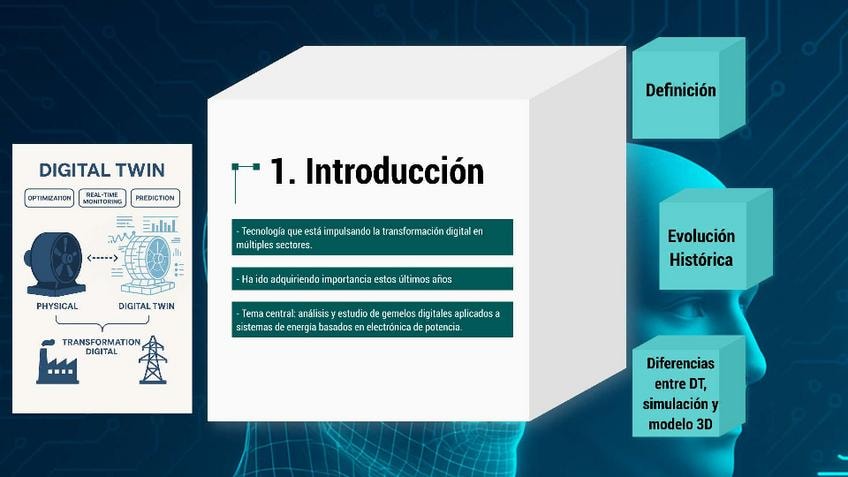 DIGITAL TWIN

OPTIMIZATION

REAL-TIME MONITORING

PREDICTION

PHYSICAL

DIGITAL TWIN

TRANSFORMATION DIGITAL

1. Introducción

- Tecnología que está impulsando la transformación digital en múltiples sectores.

- Ha ido adquiriendo importancia estos últimos años

- Tema central: análisis y estudio de gemelos digitales aplicados a sistemas de energía basados en electrónica de potencia.

Definición

Evolución Histórica

Diferencias entre DT, simulación y modelo 3D